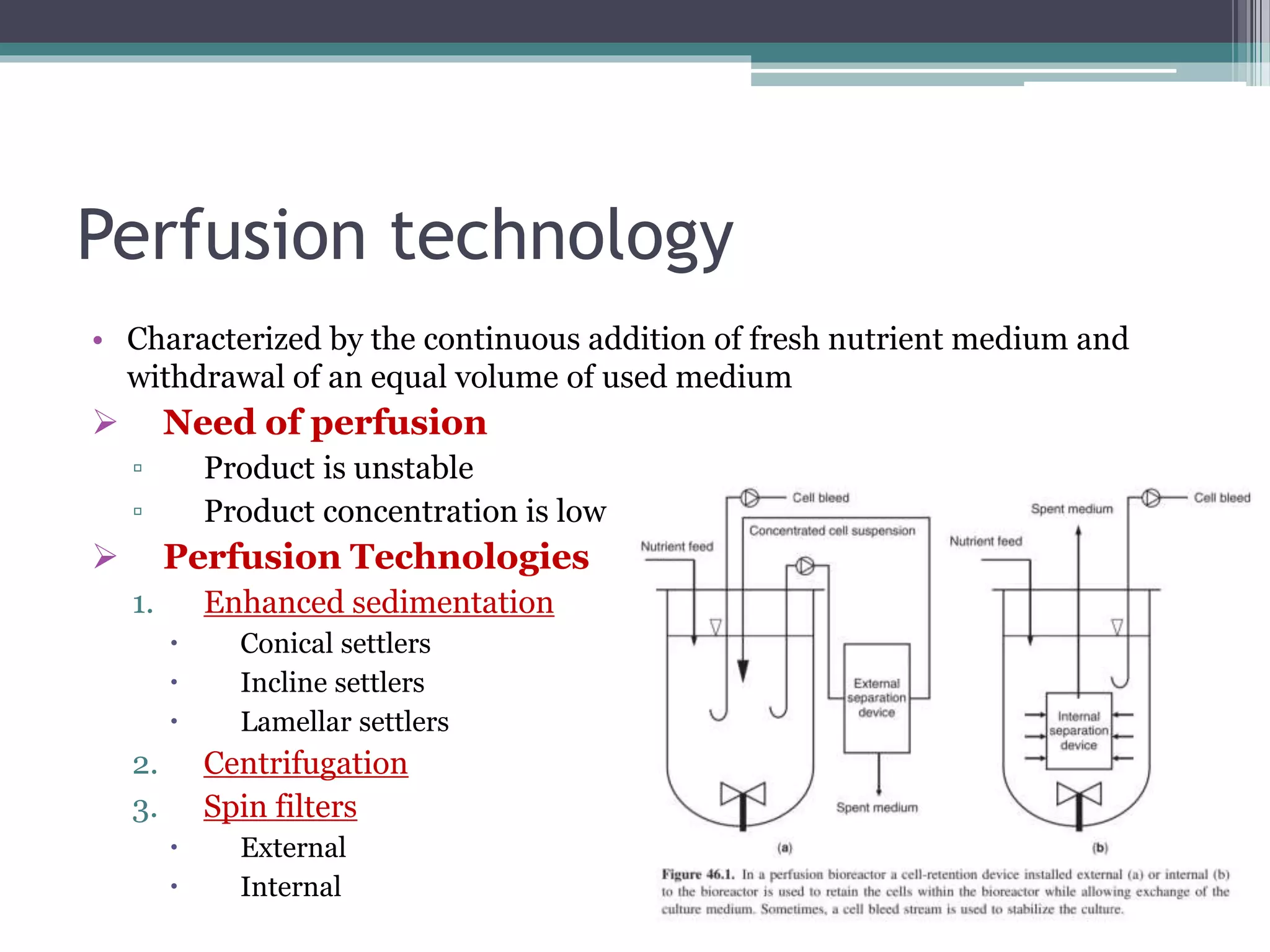 Perfusion technology

• Characterized by the continuous addition of fresh nutrient medium and withdrawal of an equal volume of used medium

➢ Need of perfusion
▫ Product is unstable
▫ Product concentration is low

➢ Perfusion Technologies
1. Enhanced sedimentation
• Conical settlers
• Incline settlers
• Lamellar settlers
2. Centrifugation
3. Spin filters
• External
• Internal

Cell bleed
Concentrated cell suspension
Nutrient feed
External separation device
Spent medium
(a)

Spent medium
Cell bleed
Nutrient feed
Internal separation device
(b)

Figure 46.1. In a perfusion bioreactor a cell-retention device installed external (a) or internal (b) to the bioreactor is used to retain the cells within the bioreactor while allowing exchange of the culture medium. Sometimes, a cell bleed stream is used to stabilize the culture.